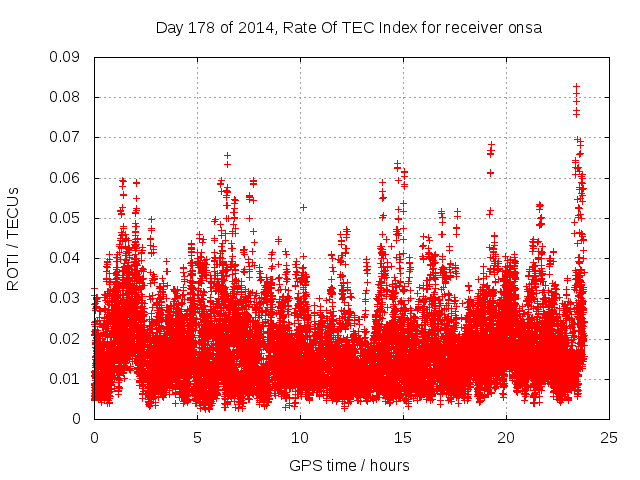 Day 178 of 2014, Rate Of TEC Index for receiver onsa

ROTI / TECUs

0.09
0.08
0.07
0.06
0.05
0.04
0.03
0.02
0.01
0

0
5
10
15
20
25

GPS time / hours